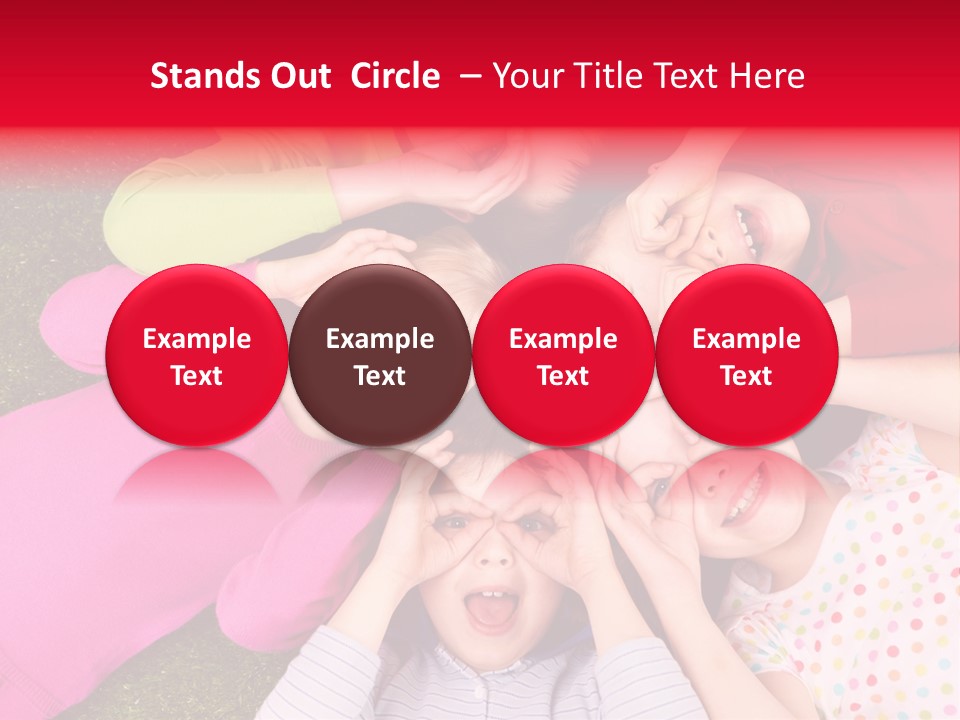 Stands Out Circle – Your Title Text Here

Example Text

Example Text

Example Text

Example Text